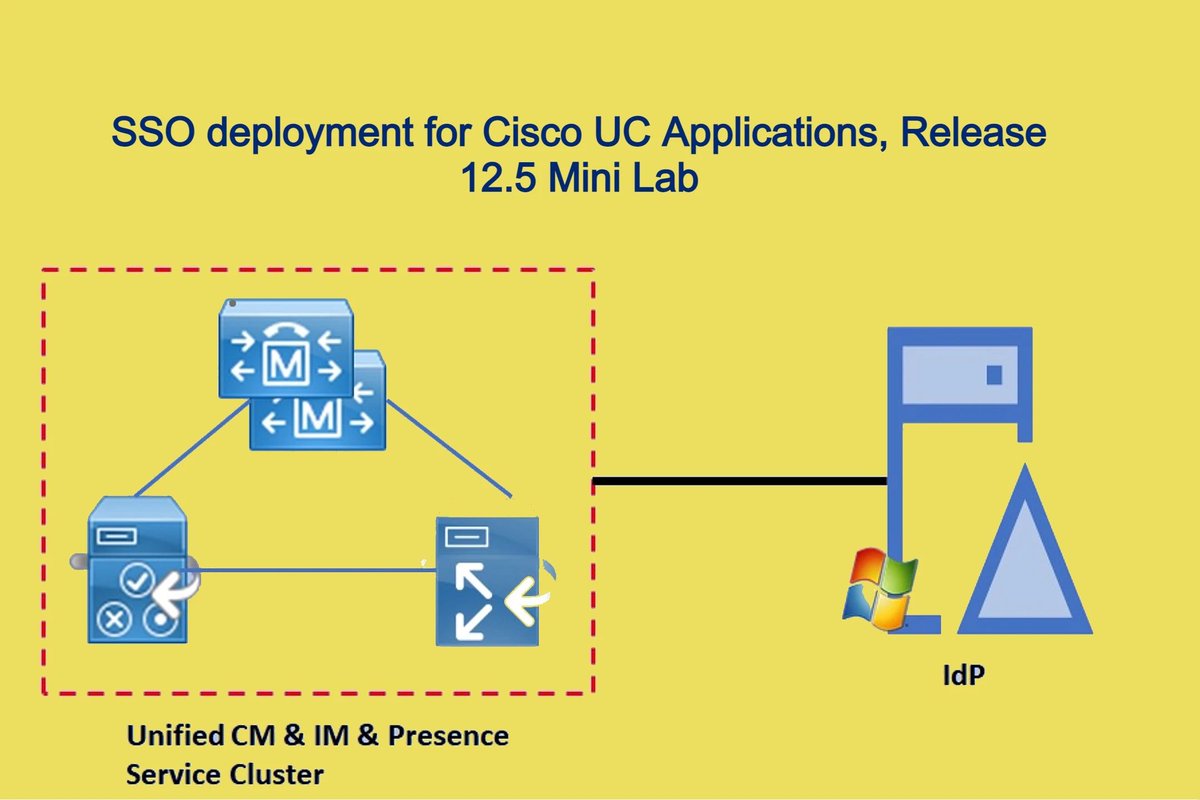 SSO deployment for Cisco UC Applications, Release 12.5 Mini Lab

M

M

IdP

Unified CM & IM & Presence Service Cluster